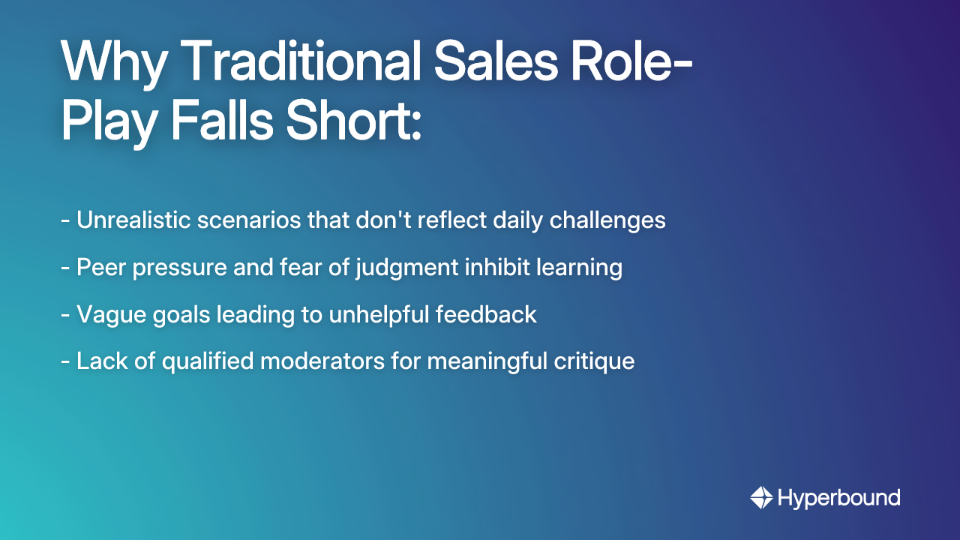 Why Traditional Sales Role-Play Falls Short:

- Unrealistic scenarios that don't reflect daily challenges

- Peer pressure and fear of judgment inhibit learning

- Vague goals leading to unhelpful feedback

- Lack of qualified moderators for meaningful critique

Hyperbound